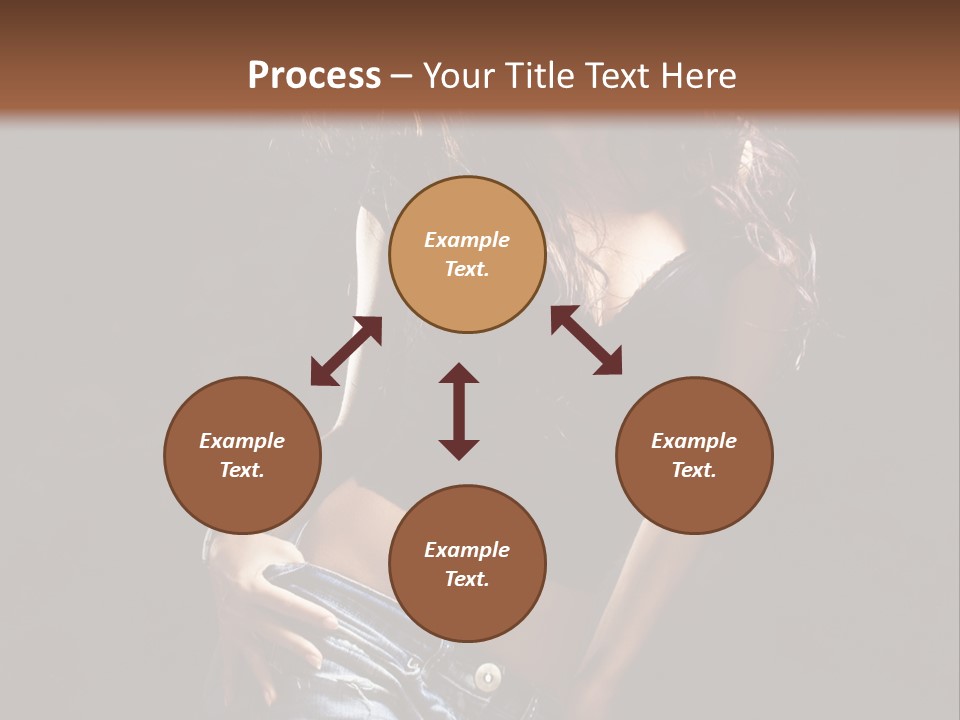 Process – Your Title Text Here

Example Text.

Example Text.

Example Text.

Example Text.